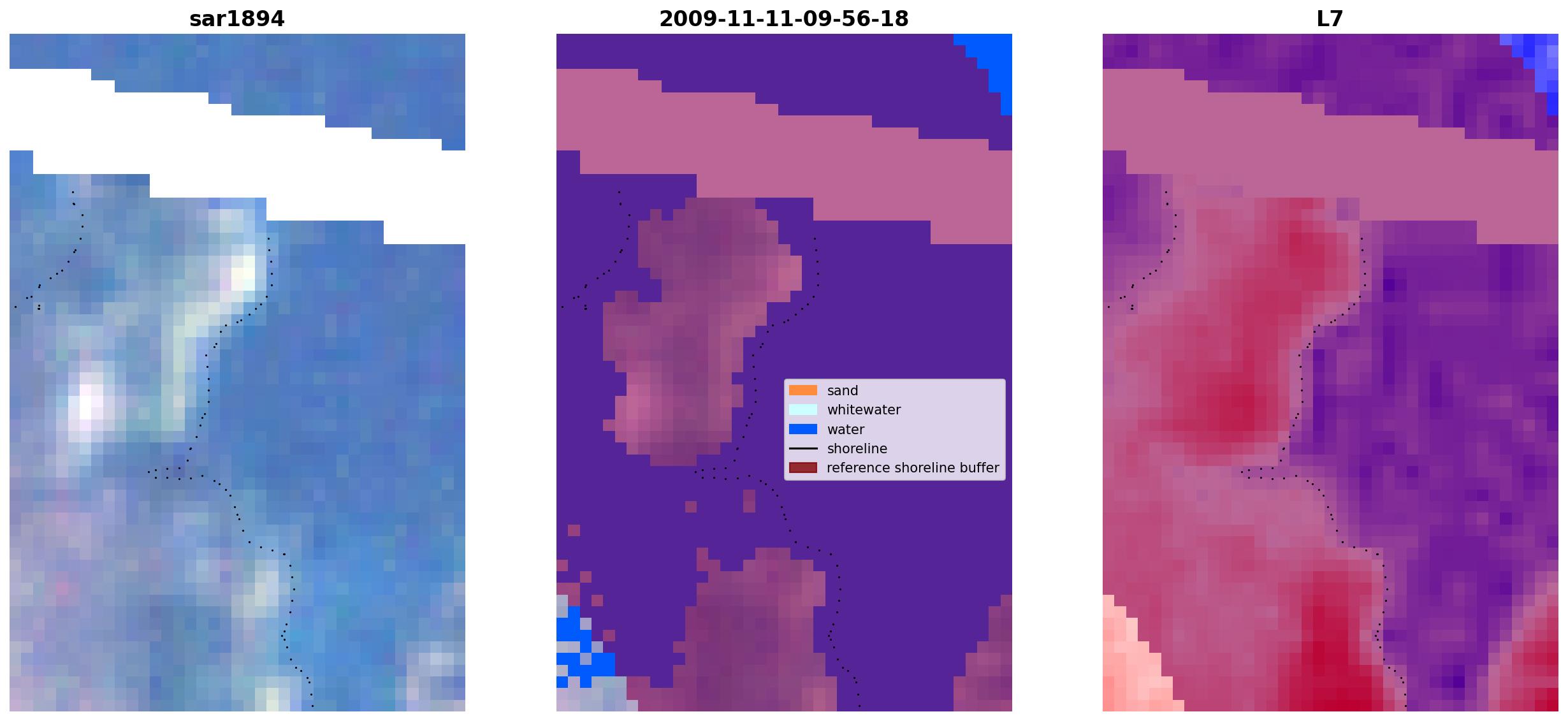 sar1894

2009-11-11-09-56-18

sand
whitewater
water
shoreline
reference shoreline buffer

L7